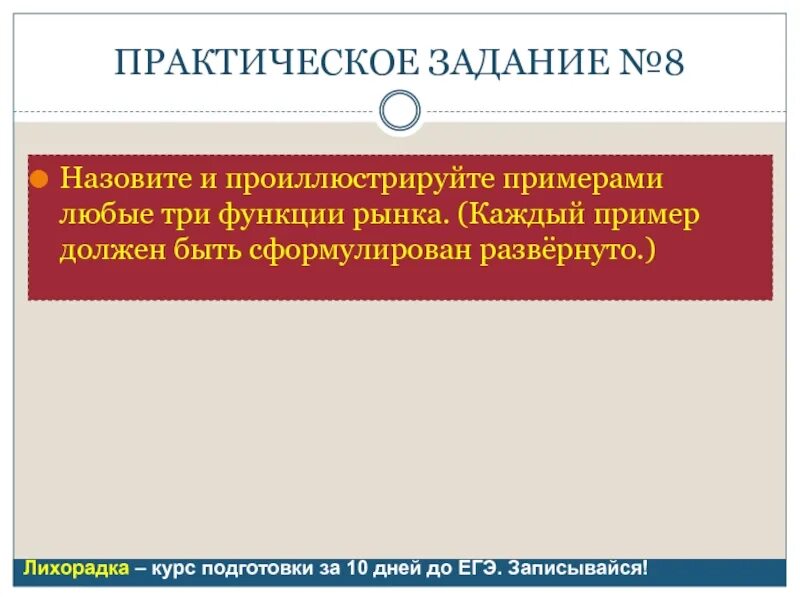 ПРАКТИЧЕСКОЕ ЗАДАНИЕ №8

Назовите и проиллюстрируйте примерами любые три функции рынка. (Каждый пример должен быть сформулирован развёрнуто.)

Лихорадка – курс подготовки за 10 дней до ЕГЭ. Записывайся!